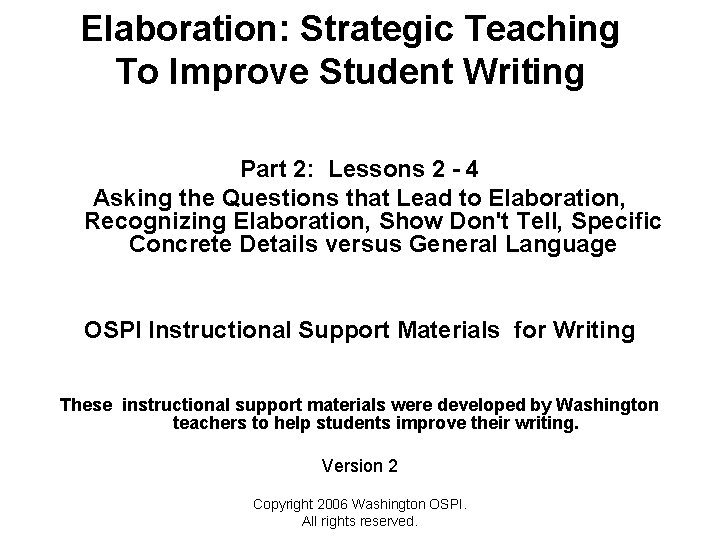 Elaboration: Strategic Teaching To Improve Student Writing

Part 2: Lessons 2 - 4
Asking the Questions that Lead to Elaboration, Recognizing Elaboration, Show Don't Tell, Specific Concrete Details versus General Language

OSPI Instructional Support Materials for Writing

These instructional support materials were developed by Washington teachers to help students improve their writing.

Version 2

Copyright 2006 Washington OSPI.
All rights reserved.